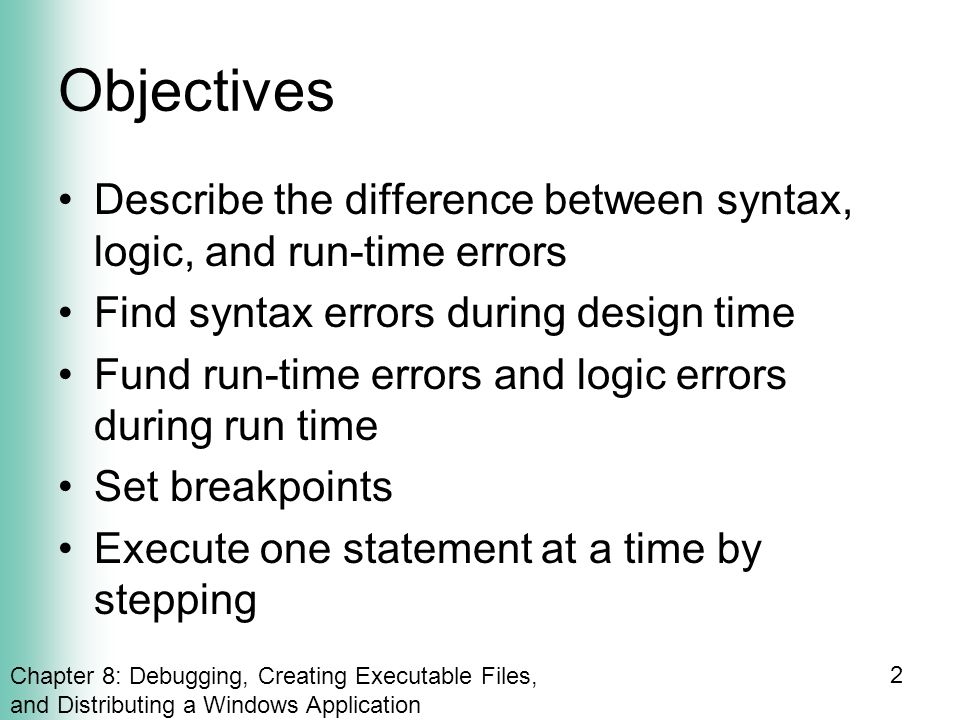 Objectives

• Describe the difference between syntax, logic, and run-time errors
• Find syntax errors during design time
• Fund run-time errors and logic errors during run time
• Set breakpoints
• Execute one statement at a time by stepping

Chapter 8: Debugging, Creating Executable Files, and Distributing a Windows Application

2